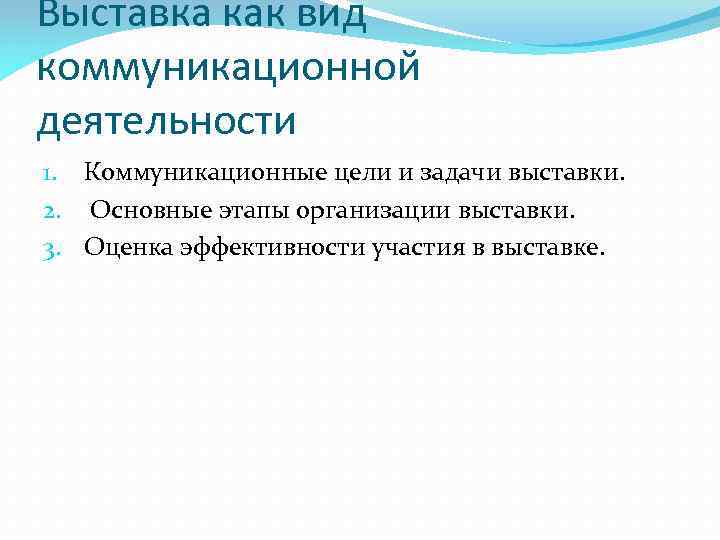 Выставка как вид коммуникационной деятельности

1. Коммуникационные цели и задачи выставки.
2. Основные этапы организации выставки.
3. Оценка эффективности участия в выставке.